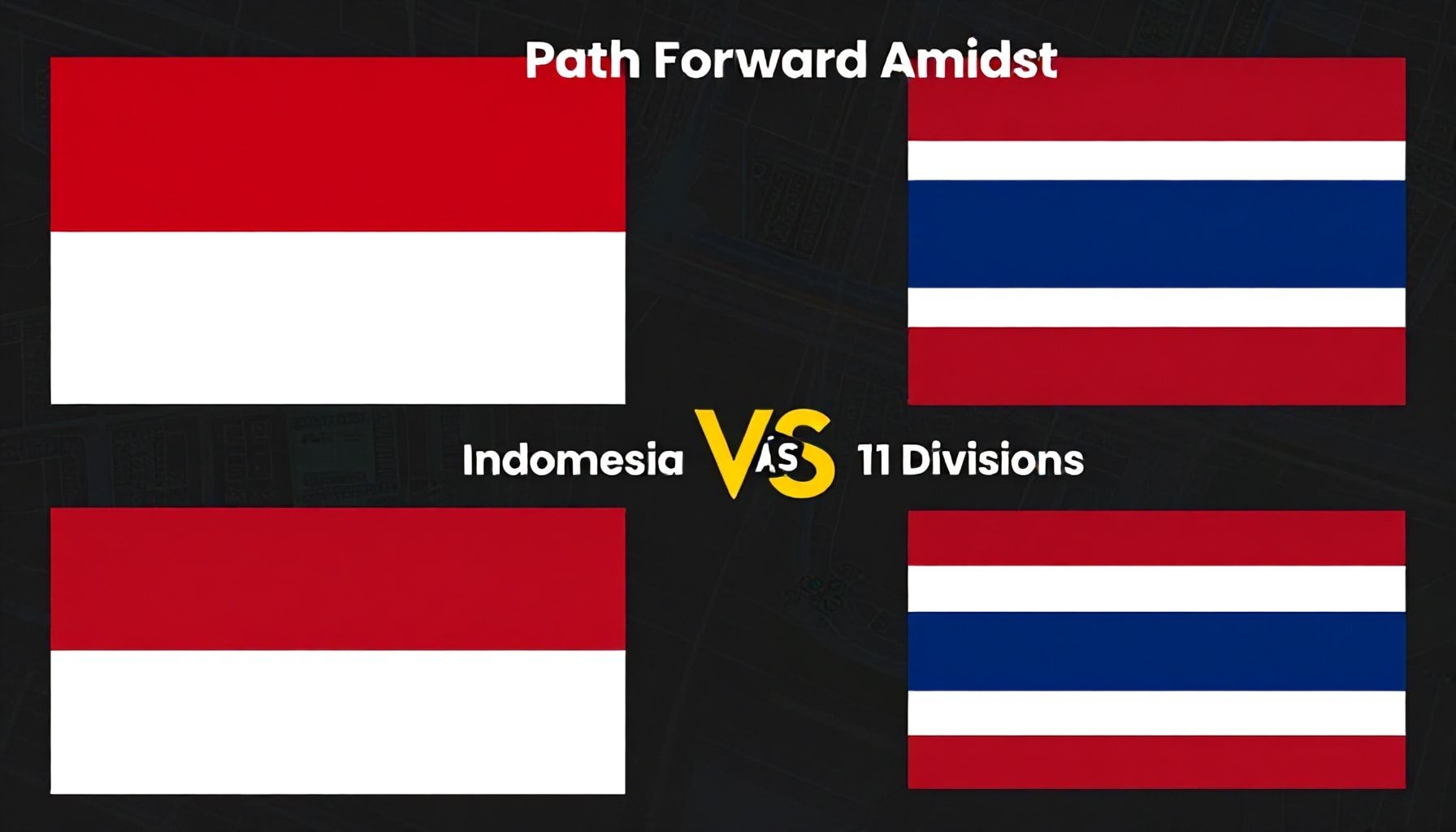 Path Forward Amidst

Indomesia VS ÁS 11 Divisions